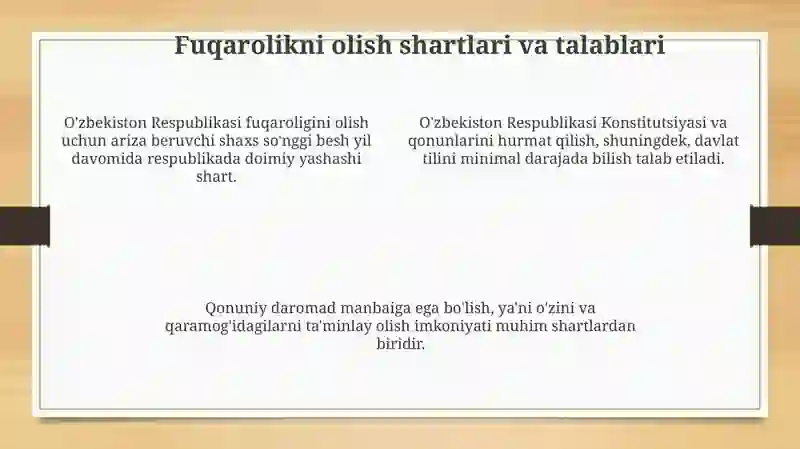 Fuqarolikni olish shartlari va talablari

O'zbekiston Respublikasi fuqaroligini olish uchun ariza beruvchi shaxs so'nggi besh yil davomida respublikada doimiy yashashi shart.

O'zbekiston Respublikasi Konstitutsiyasi va qonunlarini hurmat qilish, shuningdek, davlat tilini minimal darajada bilish talab etiladi.

Qonuniy daromad manbaiga ega bo'lish, ya'ni o'zini va qaramog'idagilarni ta'minlay olish imkoniyati muhim shartlardan biridir.